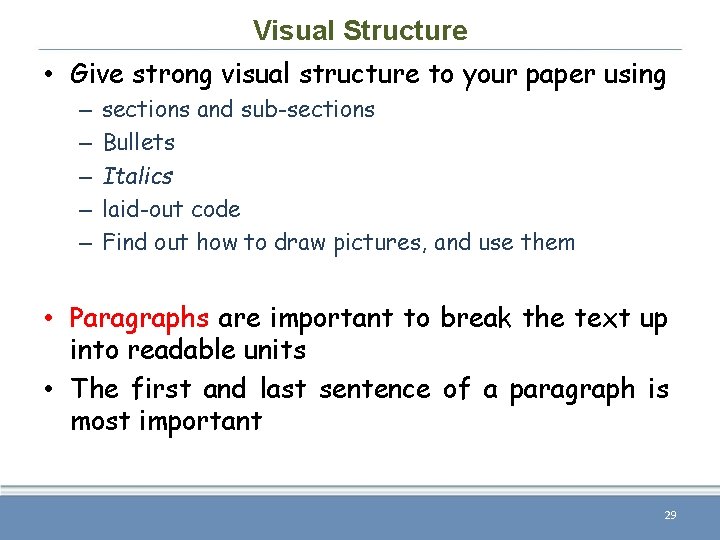 Visual Structure

• Give strong visual structure to your paper using
– sections and sub-sections
– Bullets
– Italics
– laid-out code
– Find out how to draw pictures, and use them

• Paragraphs are important to break the text up into readable units
• The first and last sentence of a paragraph is most important

29